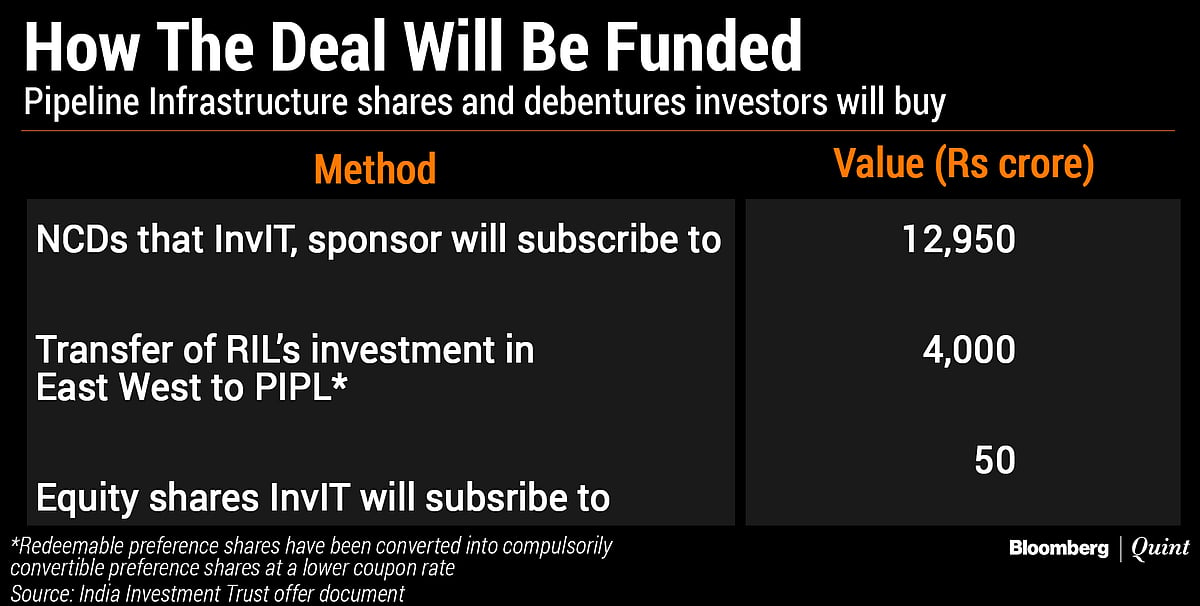 How The Deal Will Be Funded

Pipeline Infrastructure shares and debentures investors will buy

| Method | Value (Rs crore) |
|---|---|
| NCDs that InvIT, sponsor will subscribe to | 12,950 |
| Transfer of RIL's investment in East West to PIPL* | 4,000 |
| Equity shares InvIT will subsribe to | 50 |

*Redeemable preference shares have been converted into compulsorily convertible preference shares at a lower coupon rate
Source: India Investment Trust offer document

Bloomberg | Quint